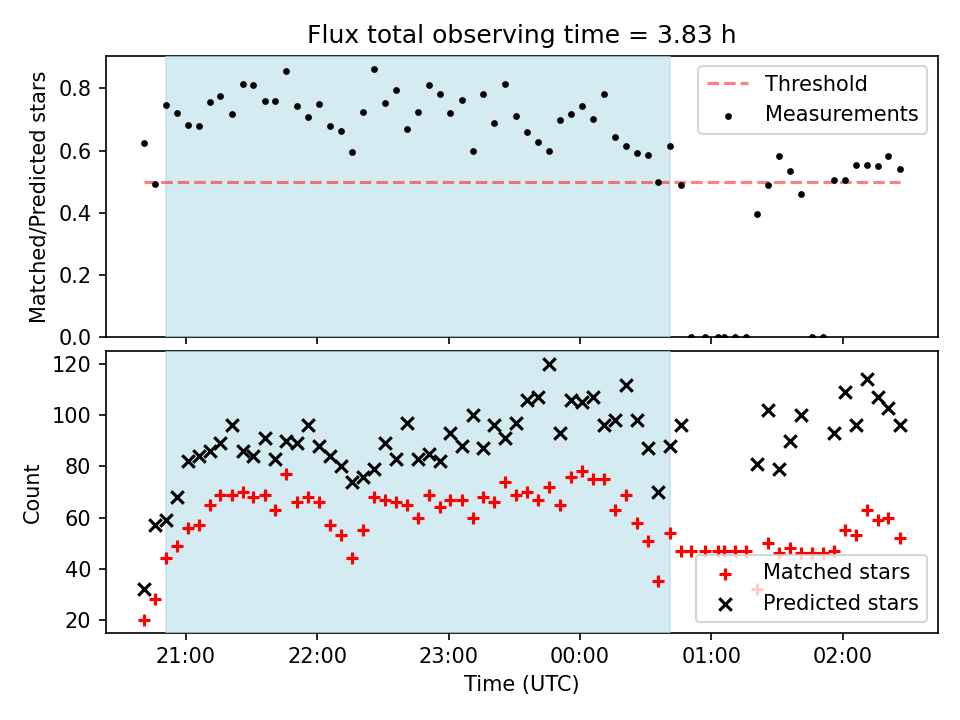 Flux total observing time = 3.83 h

Matched/Predicted stars

0.8
0.6
0.4
0.2
0.0

Threshold
Measurements

Count

120
100
80
60
40
20

Matched stars
Predicted stars

21:00
22:00
23:00
00:00
01:00
02:00

Time (UTC)